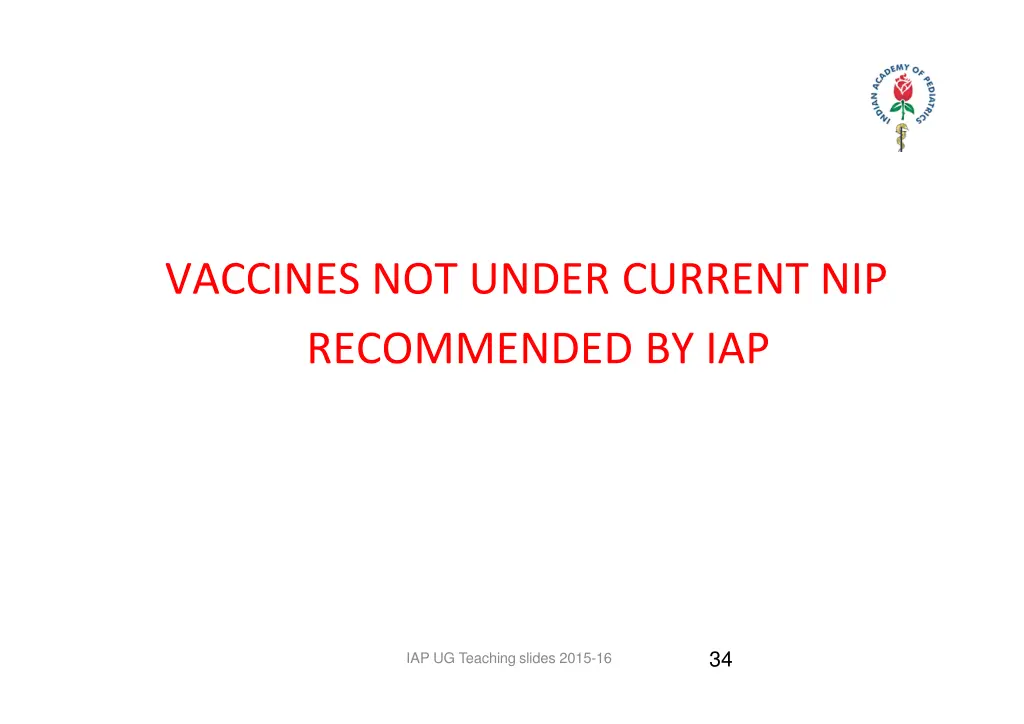 INDIAN ACADEMY OF PEDIATRICS

VACCINES NOT UNDER CURRENT NIP
RECOMMENDED BY IAP

IAP UG Teaching slides 2015-16

34